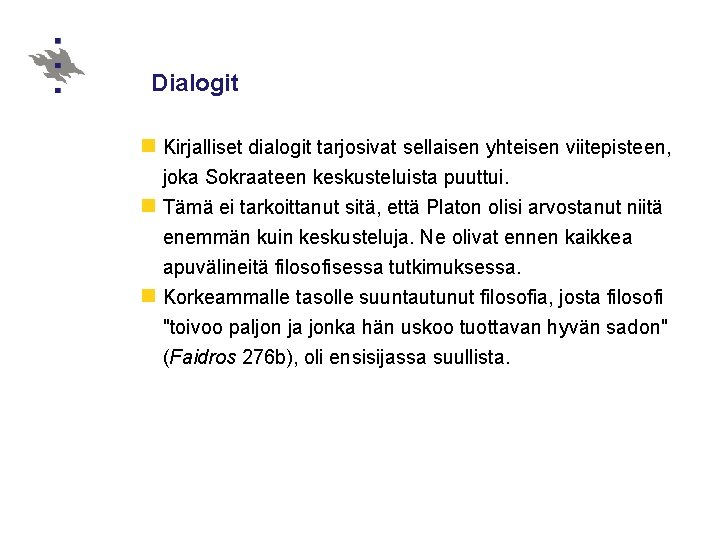 Dialogit

Kirjalliset dialogit tarjosivat sellaisen yhteisen viitepisteen, joka Sokraateen keskusteluista puuttui.

Tämä ei tarkoittanut sitä, että Platon olisi arvostanut niitä enemmän kuin keskusteluja. Ne olivat ennen kaikkea apuvälineitä filosofisessa tutkimuksessa.

Korkeammalle tasolle suuntautunut filosofia, josta filosofi "toivoo paljon ja jonka hän uskoo tuottavan hyvän sadon" (Faidros 276b), oli ensisijassa suullista.